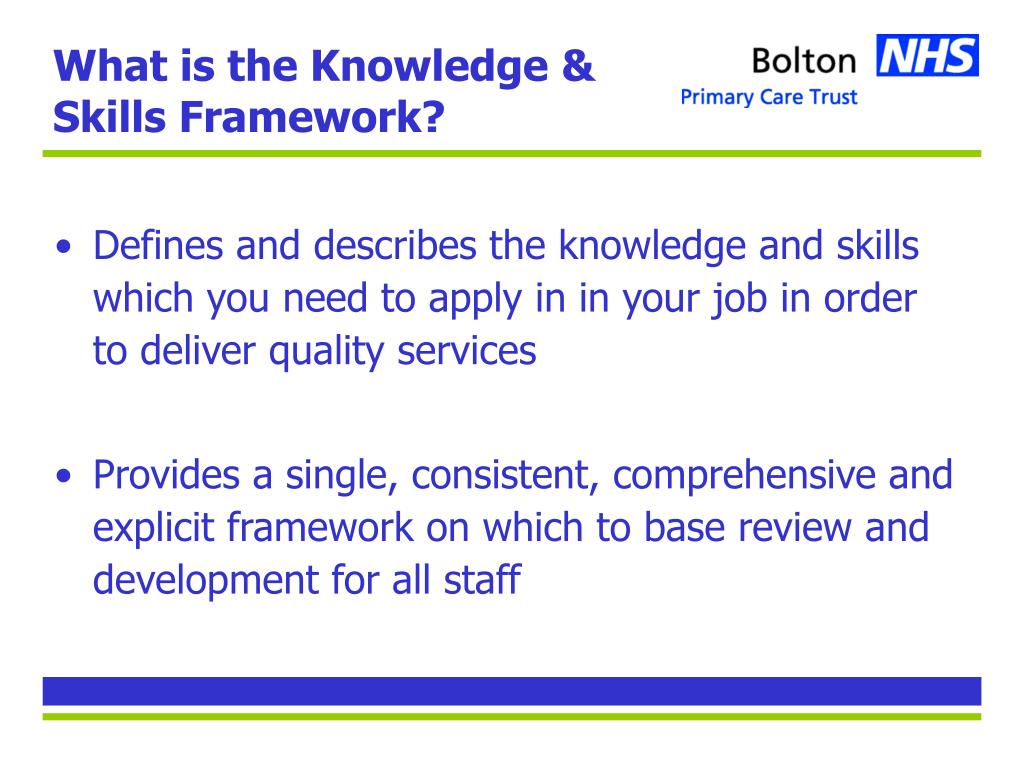 What is the Knowledge & Skills Framework?

Bolton NHS
Primary Care Trust

• Defines and describes the knowledge and skills which you need to apply in in your job in order to deliver quality services

• Provides a single, consistent, comprehensive and explicit framework on which to base review and development for all staff